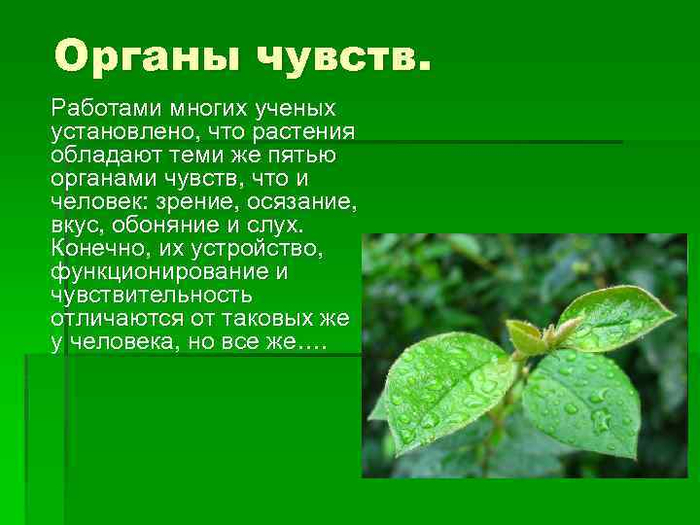 Органы чувств.

Работами многих ученых установлено, что растения обладают теми же пятью органами чувств, что и человек: зрение, осязание, вкус, обоняние и слух. Конечно, их устройство, функционирование и чувствительность отличаются от таковых же у человека, но все же….